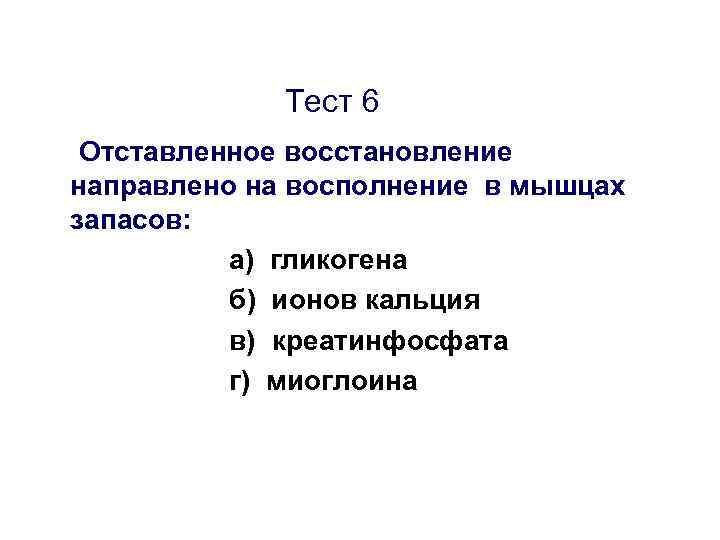 Тест 6

Отставленное восстановление направлено на восполнение в мышцах запасов:

а) гликогена

б) ионов кальция

в) креатинфосфата

г) миоглоина